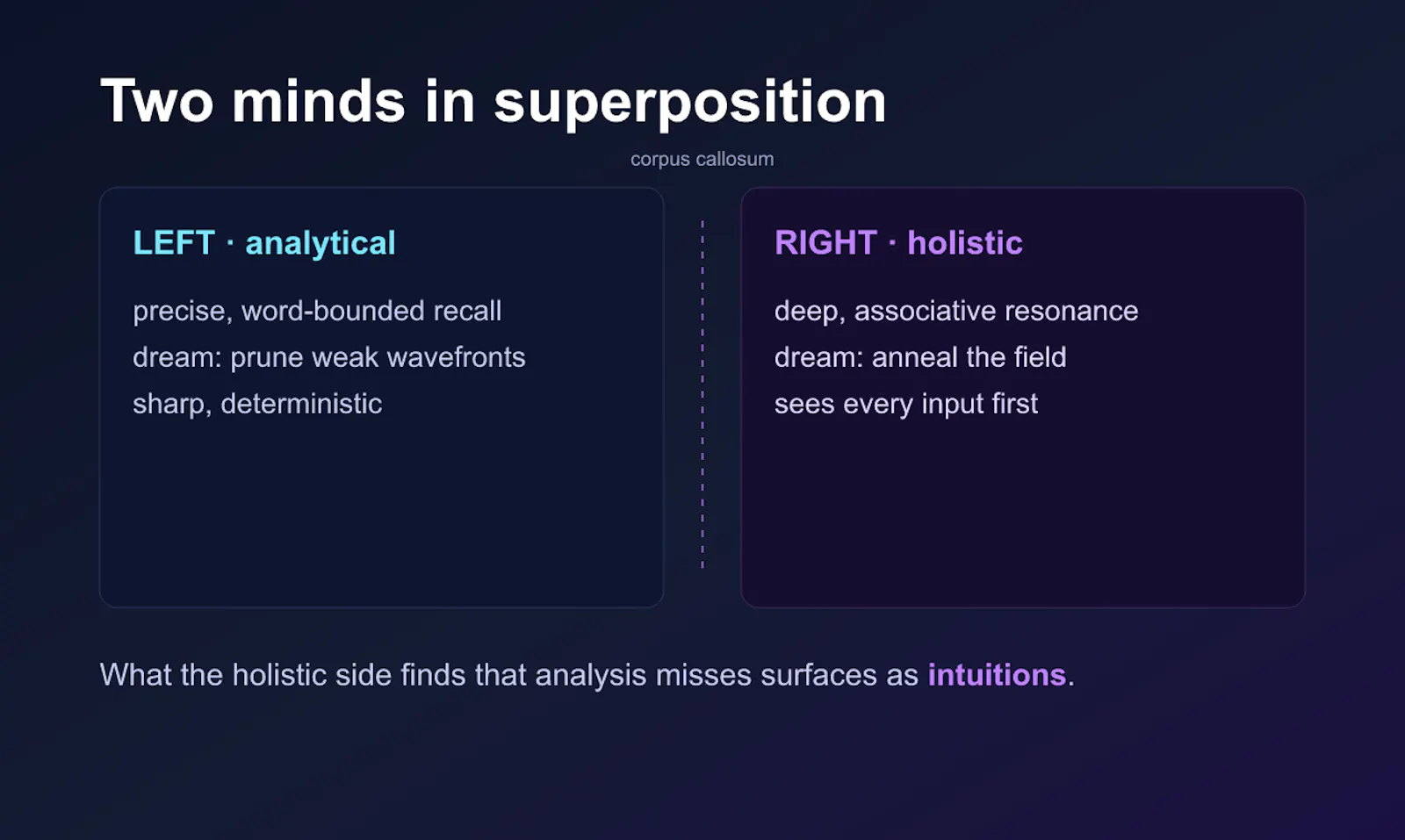 Two minds in superposition

corpus callosum

LEFT · analytical

precise, word-bounded recall
dream: prune weak wavefronts
sharp, deterministic

RIGHT · holistic

deep, associative resonance
dream: anneal the field
sees every input first

What the holistic side finds that analysis misses surfaces as intuitions.